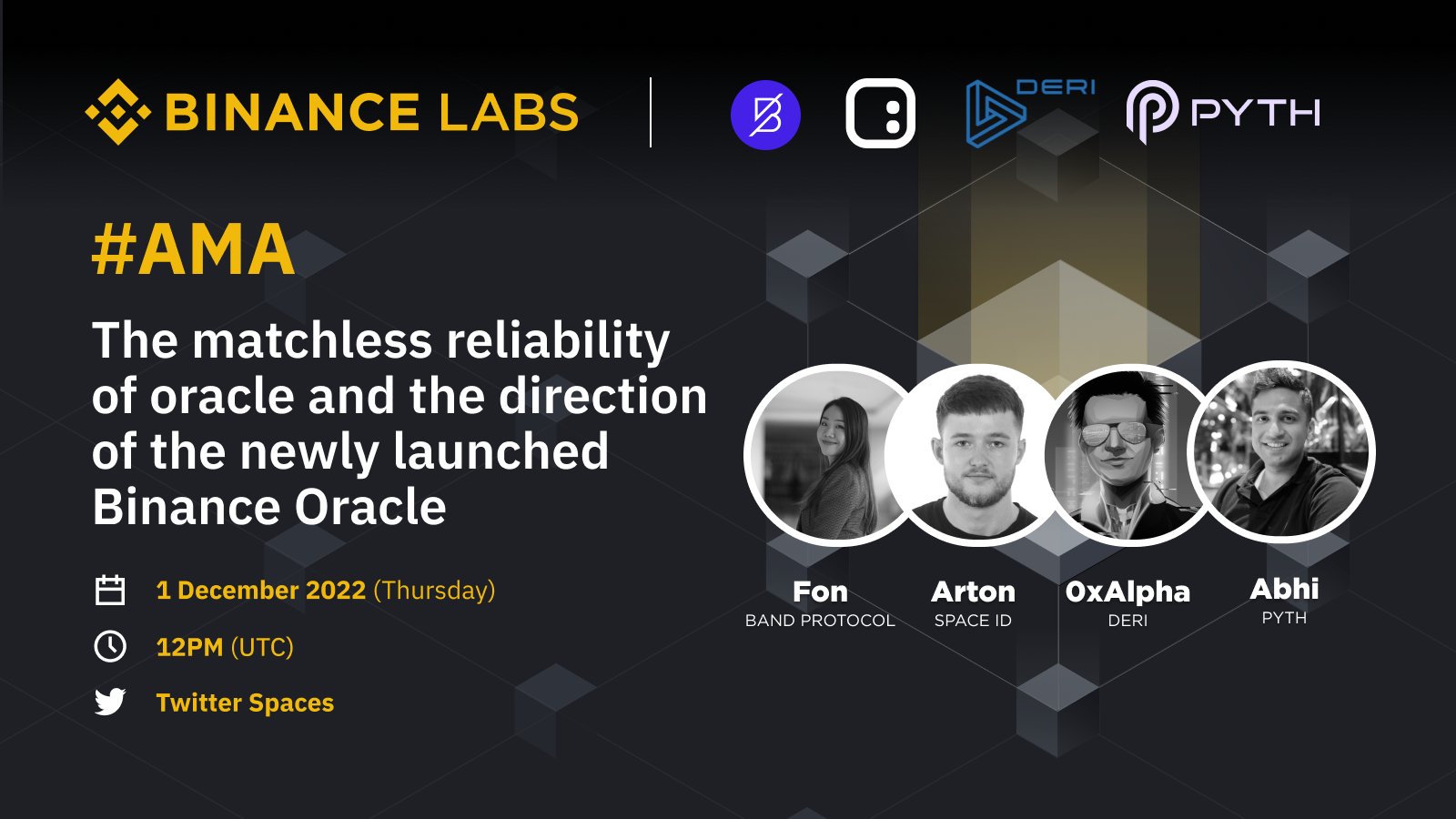 BINANCE LABS

DERI

PYTH

#AMA

The matchless reliability of oracle and the direction of the newly launched Binance Oracle

1 December 2022 (Thursday)

12PM (UTC)

Twitter Spaces

Fon
BAND PROTOCOL

Arton
SPACE ID

0xAlpha
DERI

Abhi
PYTH